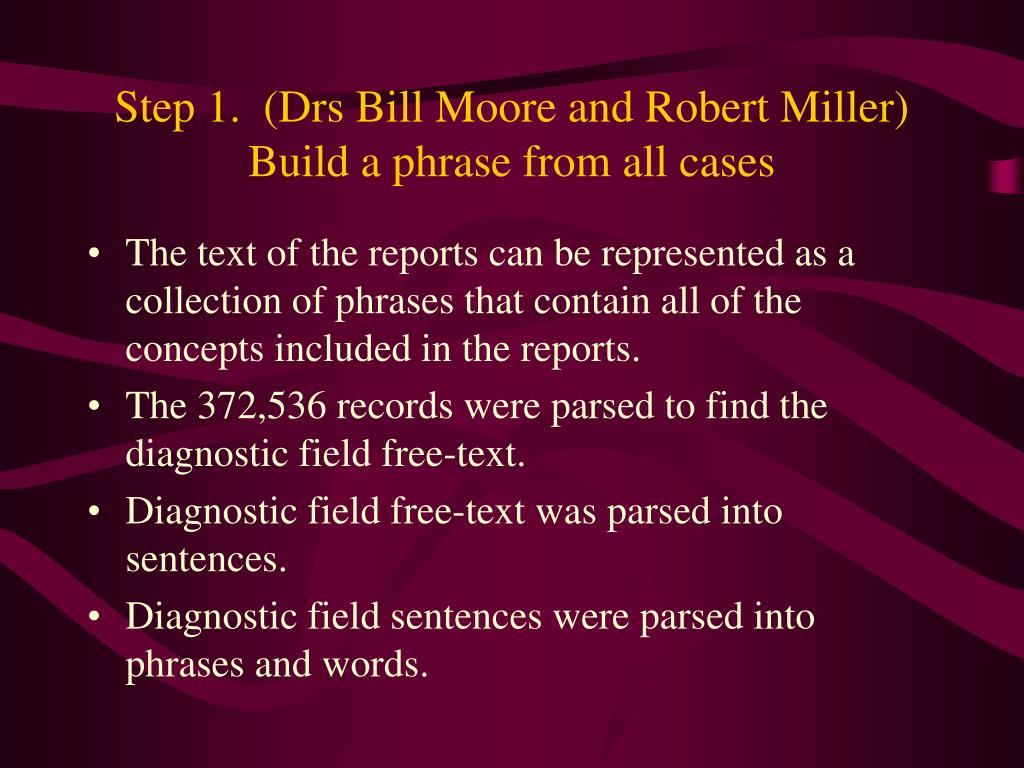 Step 1. (Drs Bill Moore and Robert Miller) Build a phrase from all cases

• The text of the reports can be represented as a collection of phrases that contain all of the concepts included in the reports.
• The 372,536 records were parsed to find the diagnostic field free-text.
• Diagnostic field free-text was parsed into sentences.
• Diagnostic field sentences were parsed into phrases and words.